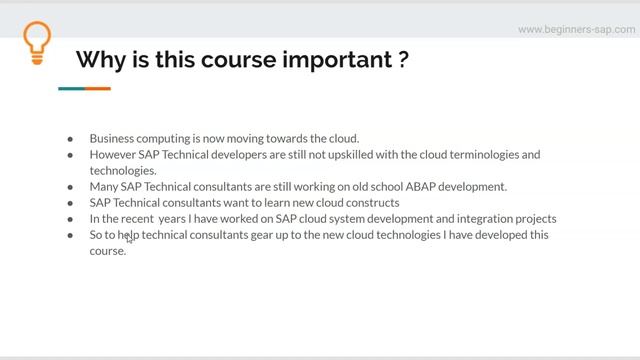 www.beginners-sap.com

Why is this course important ?

- Business computing is now moving towards the cloud.
- However SAP Technical developers are still not upskilled with the cloud terminologies and technologies.
- Many SAP Technical consultants are still working on old school ABAP development.
- SAP Technical consultants want to learn new cloud constructs
- In the recent years I have worked on SAP cloud system development and integration projects
- So to help technical consultants gear up to the new cloud technologies I have developed this course.